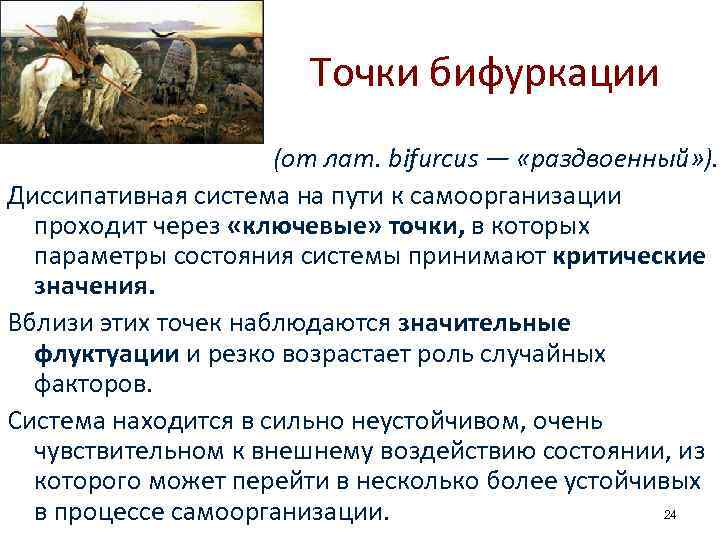 Точки бифуркации

(от лат. bifurcus — «раздвоенный»).

Диссипативная система на пути к самоорганизации проходит через «ключевые» точки, в которых параметры состояния системы принимают критические значения.

Вблизи этих точек наблюдаются значительные флуктуации и резко возрастает роль случайных факторов.

Система находится в сильно неустойчивом, очень чувствительном к внешнему воздействию состоянии, из которого может перейти в несколько более устойчивых в процессе самоорганизации.

24